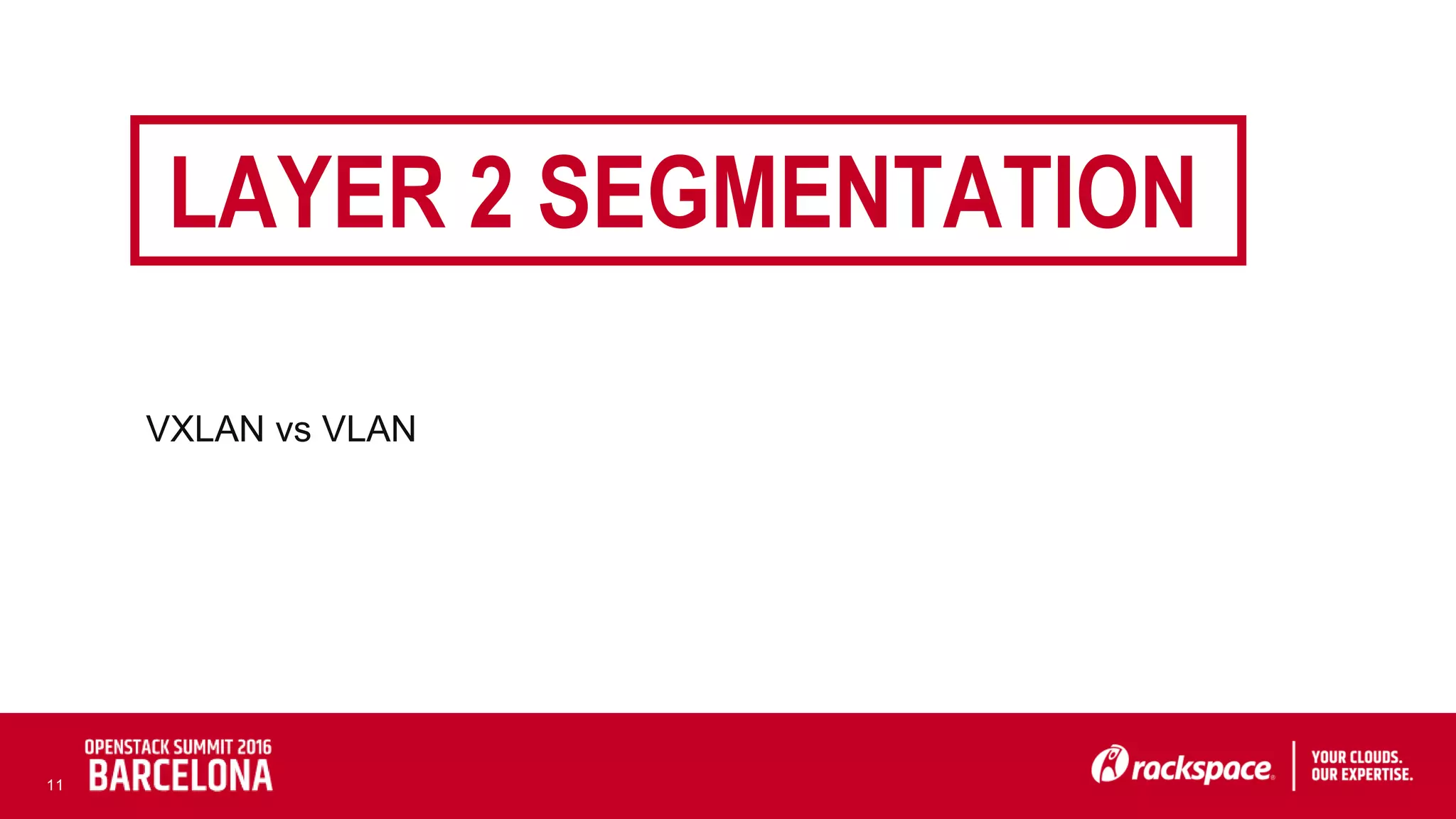 LAYER 2 SEGMENTATION

VXLAN vs VLAN

11

OPENSTACK SUMMIT 2016
BARCELONA

rackspace

YOUR CLOUDS.
OUR EXPERTISE.